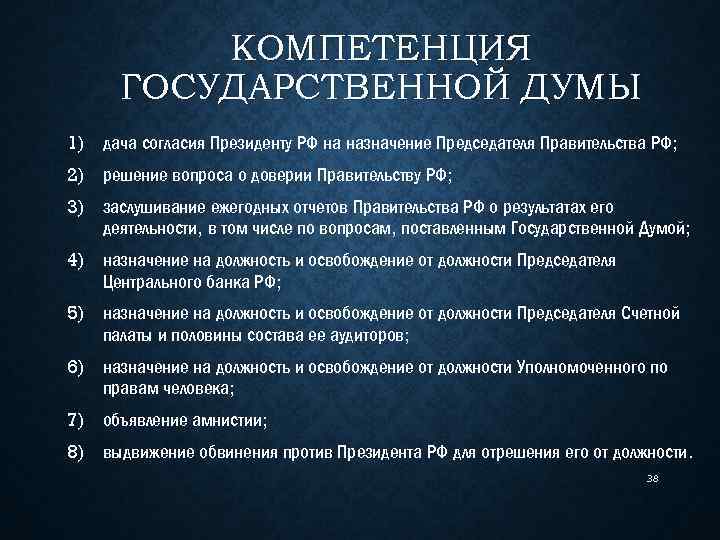 КОМПЕТЕНЦИЯ ГОСУДАРСТВЕННОЙ ДУМЫ

1) дача согласия Президенту РФ на назначение Председателя Правительства РФ;
2) решение вопроса о доверии Правительству РФ;
3) заслушивание ежегодных отчетов Правительства РФ о результатах его деятельности, в том числе по вопросам, поставленным Государственной Думой;
4) назначение на должность и освобождение от должности Председателя Центрального банка РФ;
5) назначение на должность и освобождение от должности Председателя Счетной палаты и половины состава ее аудиторов;
6) назначение на должность и освобождение от должности Уполномоченного по правам человека;
7) объявление амнистии;
8) выдвижение обвинения против Президента РФ для отрешения его от должности.

38